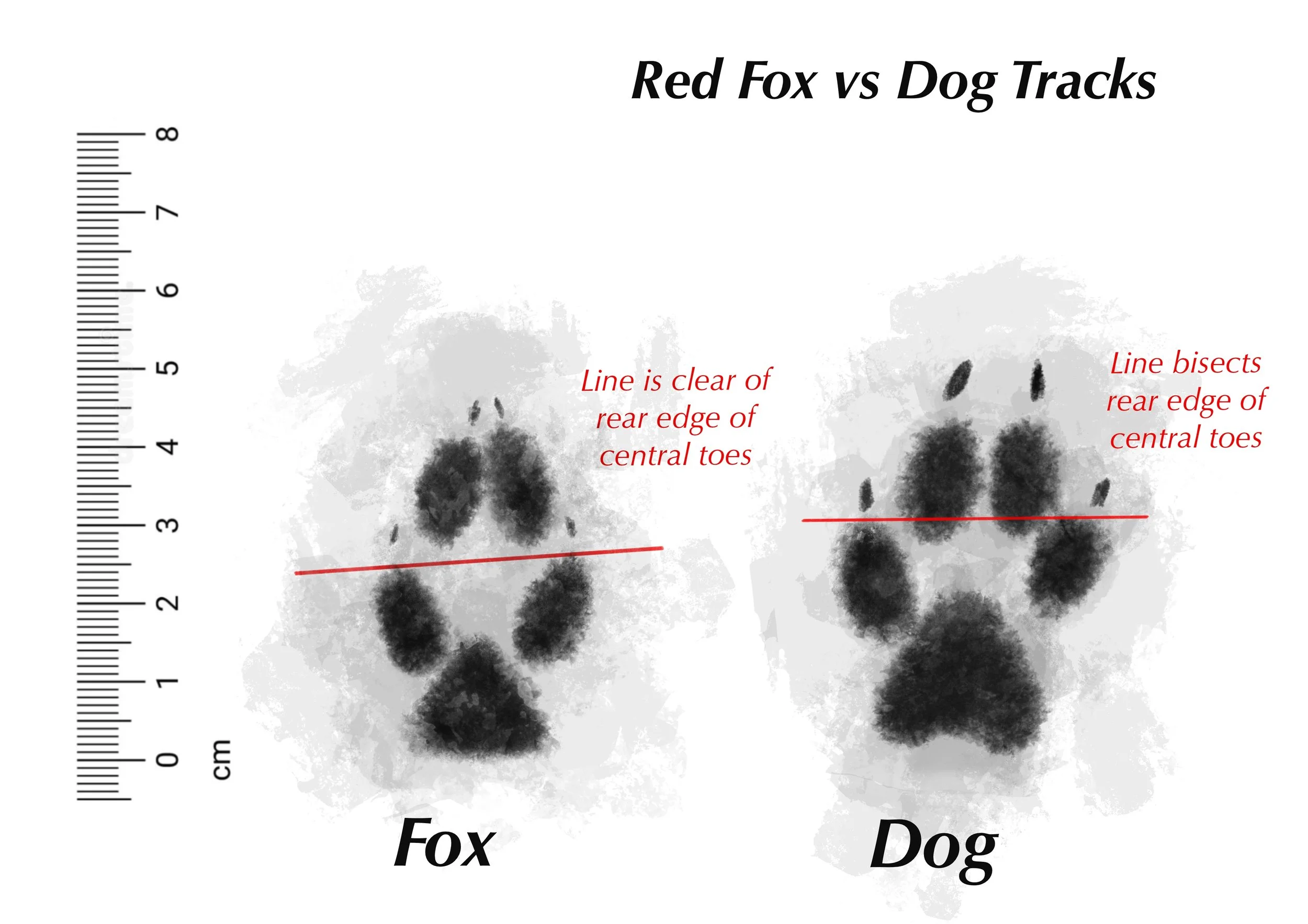 Red Fox vs Dog Tracks

8
7
6
5
4
3
2
1
0
cm

Line is clear of rear edge of central toes

Line bisects rear edge of central toes

Fox

Dog